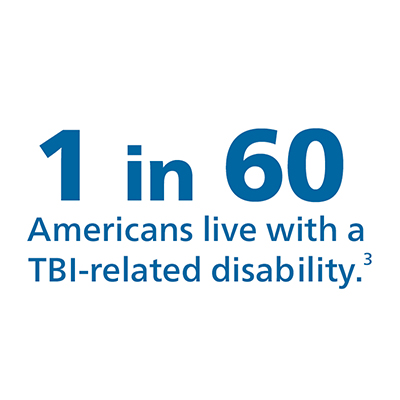 1 in 60

Americans live with a TBI-related disability.$^3$